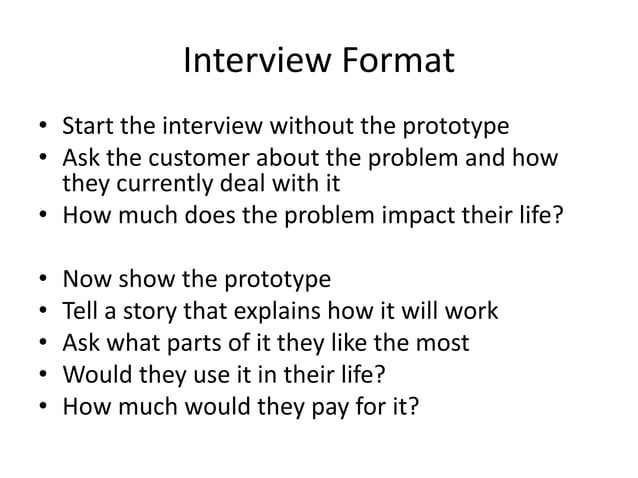 Interview Format

• Start the interview without the prototype
• Ask the customer about the problem and how they currently deal with it
• How much does the problem impact their life?

• Now show the prototype
• Tell a story that explains how it will work
• Ask what parts of it they like the most
• Would they use it in their life?
• How much would they pay for it?